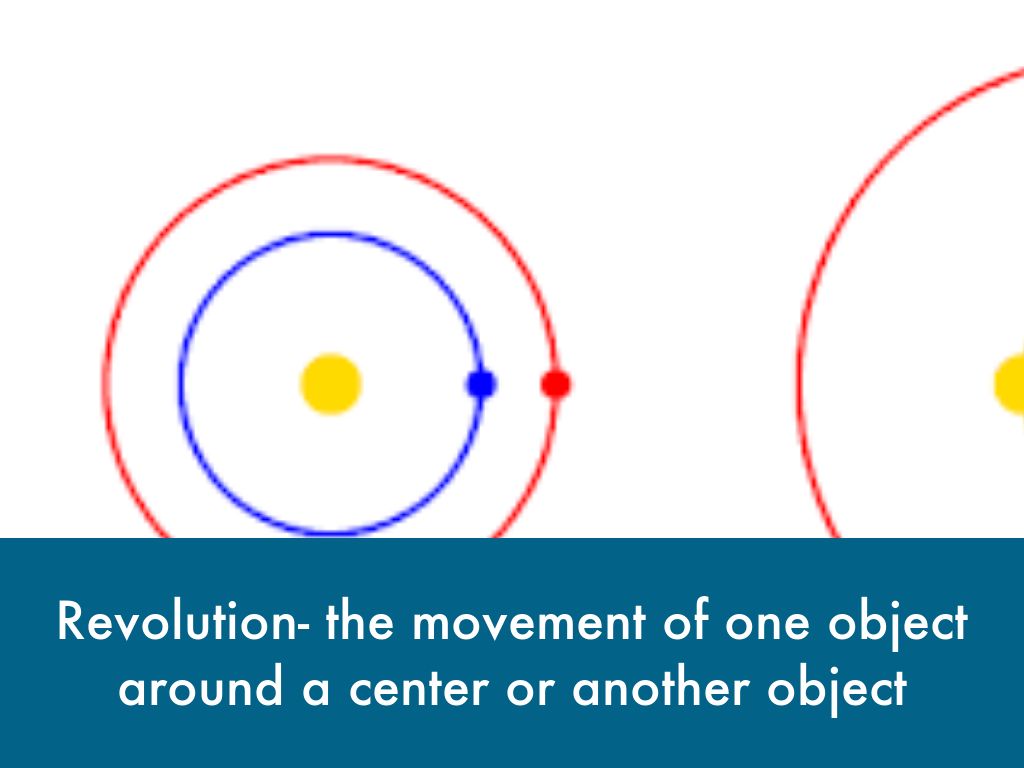 Revolution- the movement of one object around a center or another object